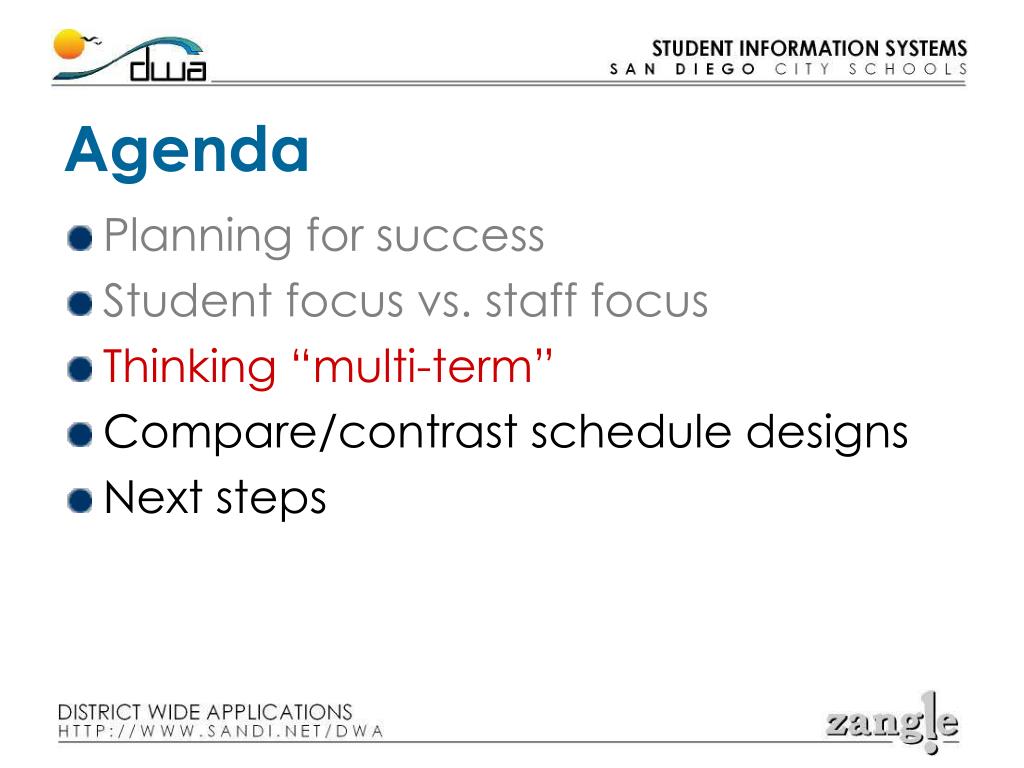 dwa

STUDENT INFORMATION SYSTEMS
SAN DIEGO CITY SCHOOLS

Agenda

Planning for success
Student focus vs. staff focus
Thinking “multi-term”
Compare/contrast schedule designs
Next steps

DISTRICT WIDE APPLICATIONS
HTTP://WWW.SANDI.NET/DWA

zangle